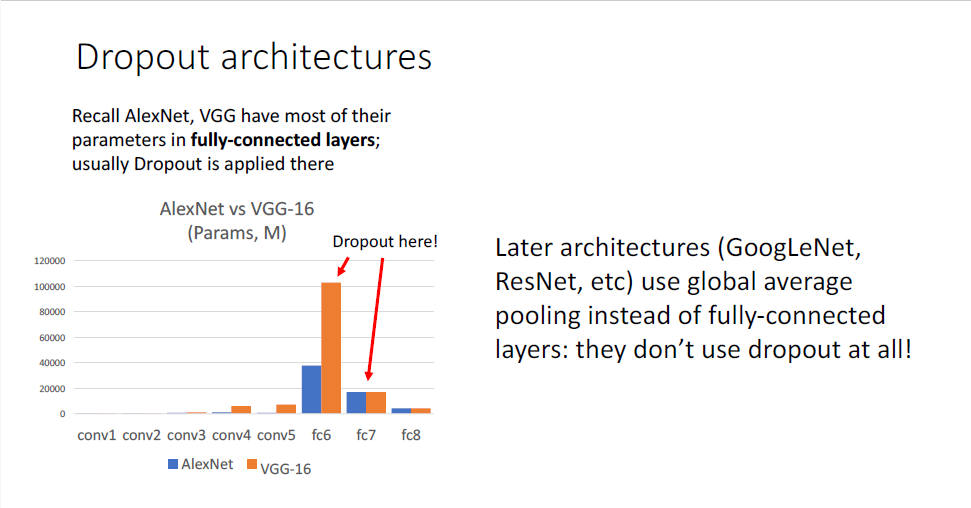 Dropout architectures

Recall AlexNet, VGG have most of their parameters in **fully-connected layers**; usually Dropout is applied there

AlexNet vs VGG-16
(Params, M)

Dropout here!

120000
100000
80000
60000
40000
20000
0

conv1 conv2 conv3 conv4 conv5 fc6 fc7 fc8

AlexNet VGG-16

Later architectures (GoogLeNet, ResNet, etc) use global average pooling instead of fully-connected layers: they don't use dropout at all!